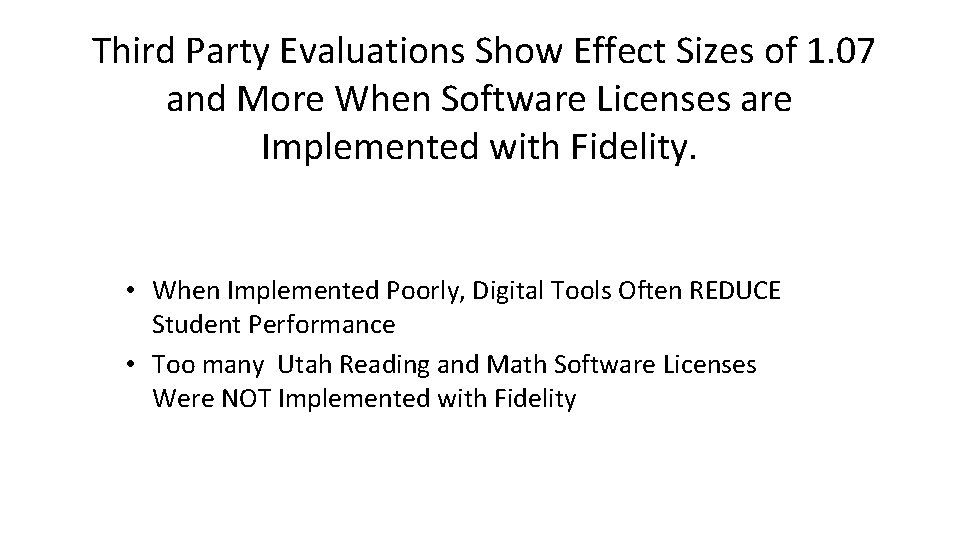 Third Party Evaluations Show Effect Sizes of 1.07 and More When Software Licenses are Implemented with Fidelity.

• When Implemented Poorly, Digital Tools Often REDUCE Student Performance
• Too many Utah Reading and Math Software Licenses Were NOT Implemented with Fidelity